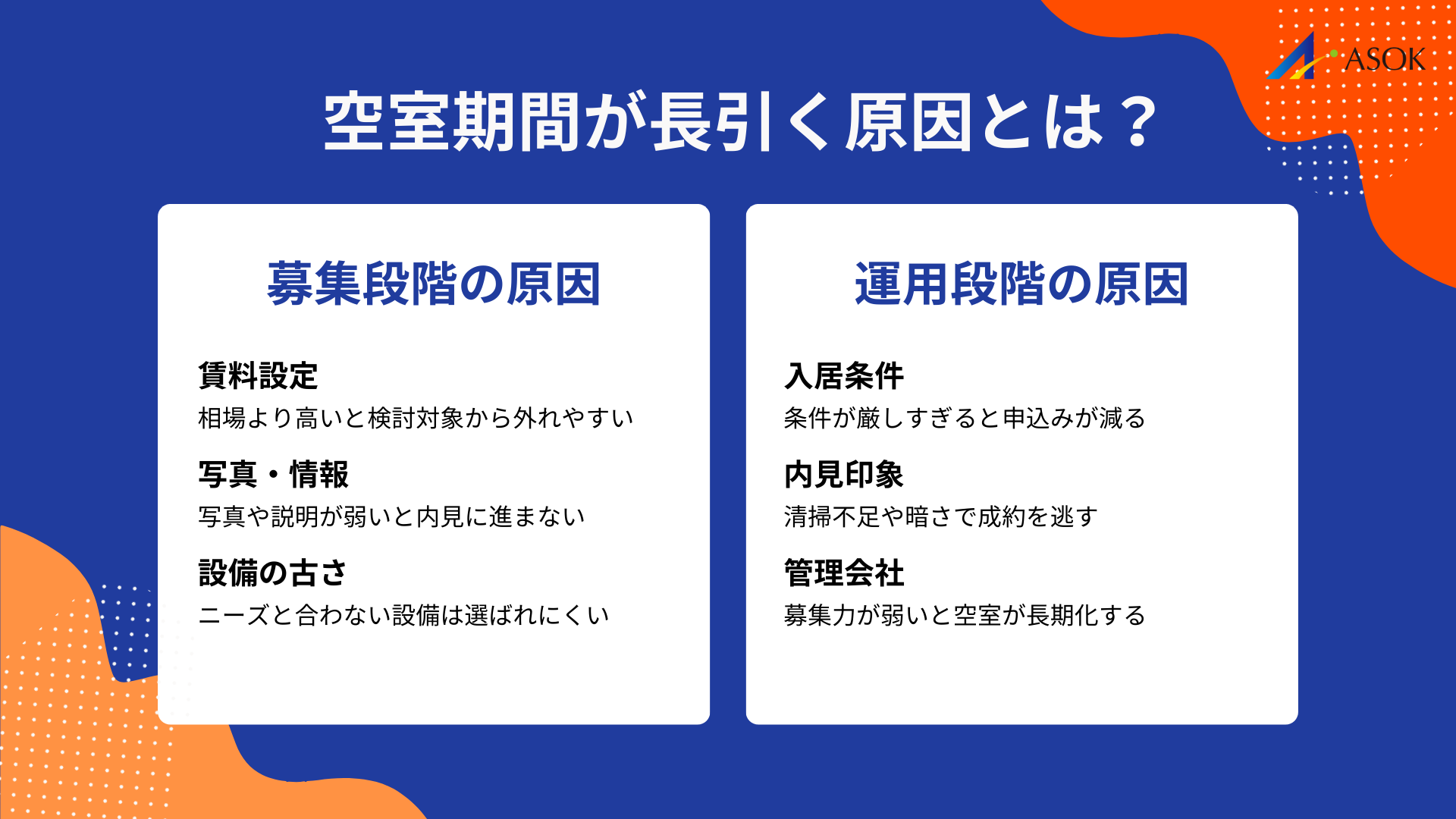 ASOK

空室期間が長引く原因とは？

募集段階の原因

賃料設定
相場より高いと検討対象から外れやすい

写真・情報
写真や説明が弱いと内見に進まない

設備の古さ
ニーズと合わない設備は選ばれにくい

運用段階の原因

入居条件
条件が厳しすぎると申込みが減る

内見印象
清掃不足や暗さで成約を逃す

管理会社
募集力が弱いと空室が長期化する